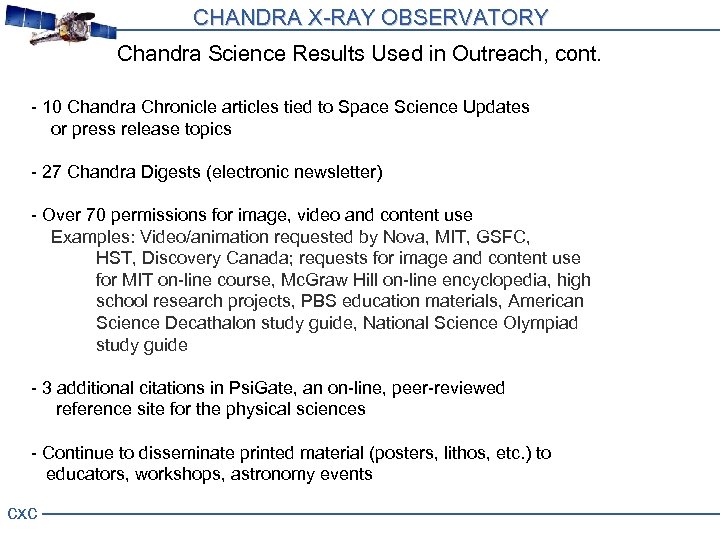 CHANDRA X-RAY OBSERVATORY

Chandra Science Results Used in Outreach, cont.

- 10 Chandra Chronicle articles tied to Space Science Updates or press release topics

- 27 Chandra Digests (electronic newsletter)

- Over 70 permissions for image, video and content use
Examples: Video/animation requested by Nova, MIT, GSFC, HST, Discovery Canada; requests for image and content use for MIT on-line course, McGraw Hill on-line encyclopedia, high school research projects, PBS education materials, American Science Decathalon study guide, National Science Olympiad study guide

- 3 additional citations in PsiGate, an on-line, peer-reviewed reference site for the physical sciences

- Continue to disseminate printed material (posters, lithos, etc.) to educators, workshops, astronomy events

CXC